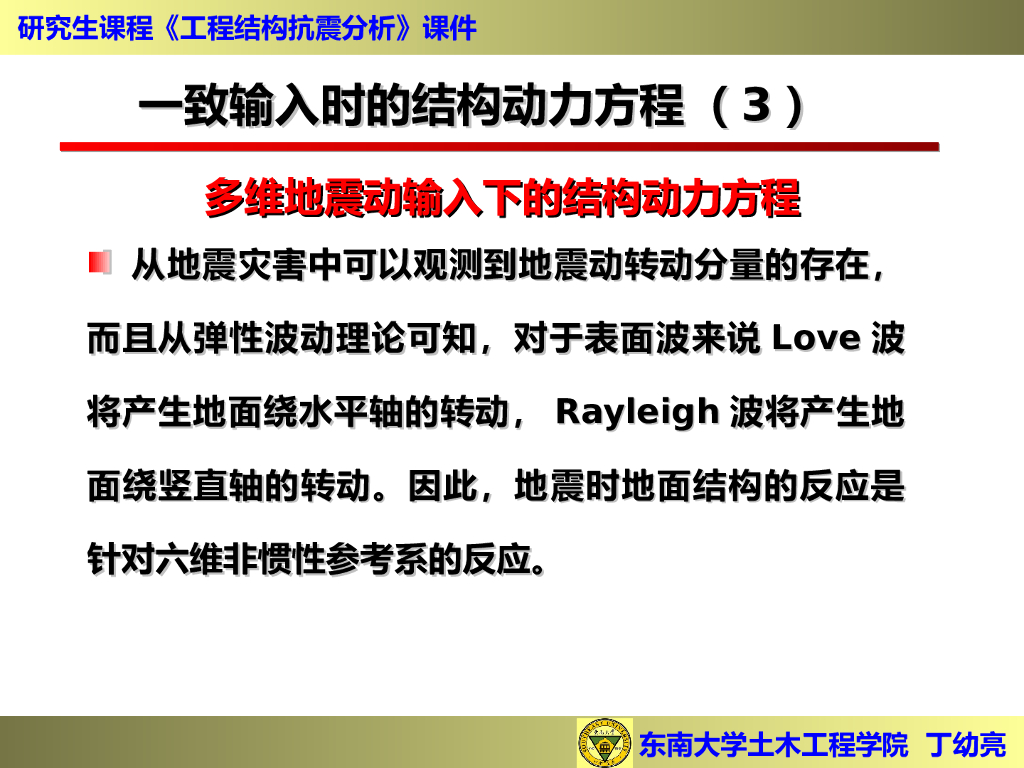 研究生课程《工程结构抗震分析》课件

一致输入时的结构动力方程（3）

多维地震动输入下的结构动力方程

从地震灾害中可以观测到地震动转动分量的存在，而且从弹性波动理论可知，对于表面波来说 Love 波将产生地面绕水平轴的转动， Rayleigh 波将产生地面绕竖直轴的转动。因此，地震时地面结构的反应是针对六维非惯性参考系的反应。

东南大学土木工程学院 丁幼亮